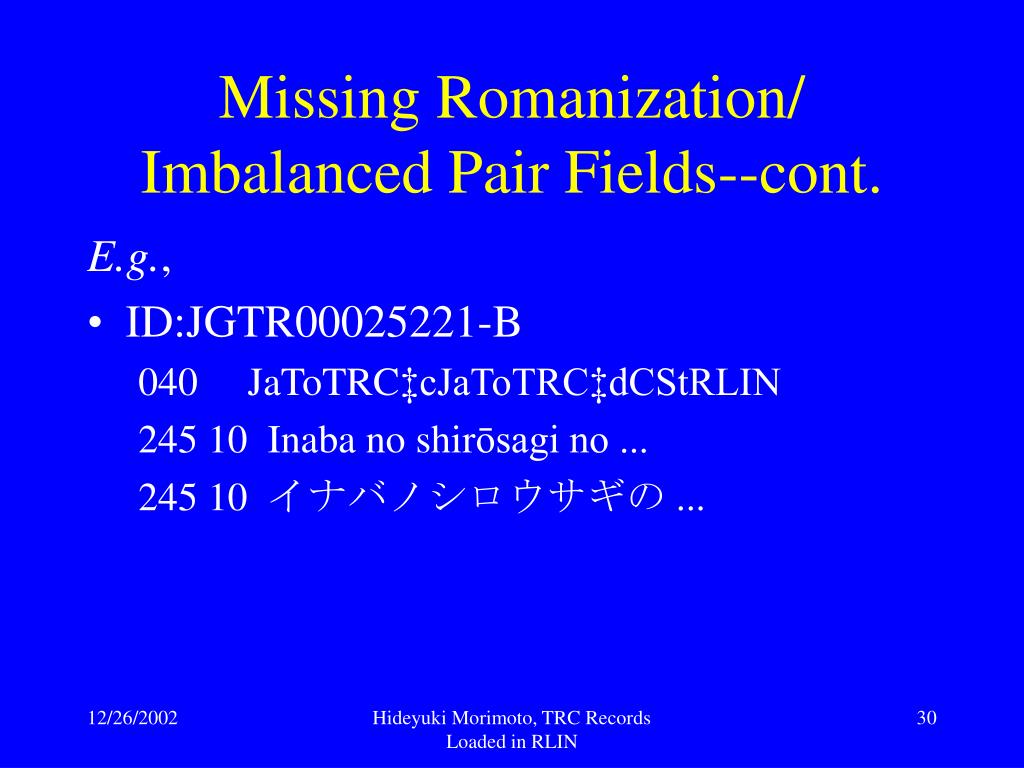 Missing Romanization/ Imbalanced Pair Fields--cont.

E.g.,

• ID:JGTR00025221-B

040 JaToTRC‡cJaToTRC‡dCStRLIN

245 10 Inaba no shirōsagi no ...

245 10 イナバノシロウサギの ...

12/26/2002

Hideyuki Morimoto, TRC Records Loaded in RLIN

30